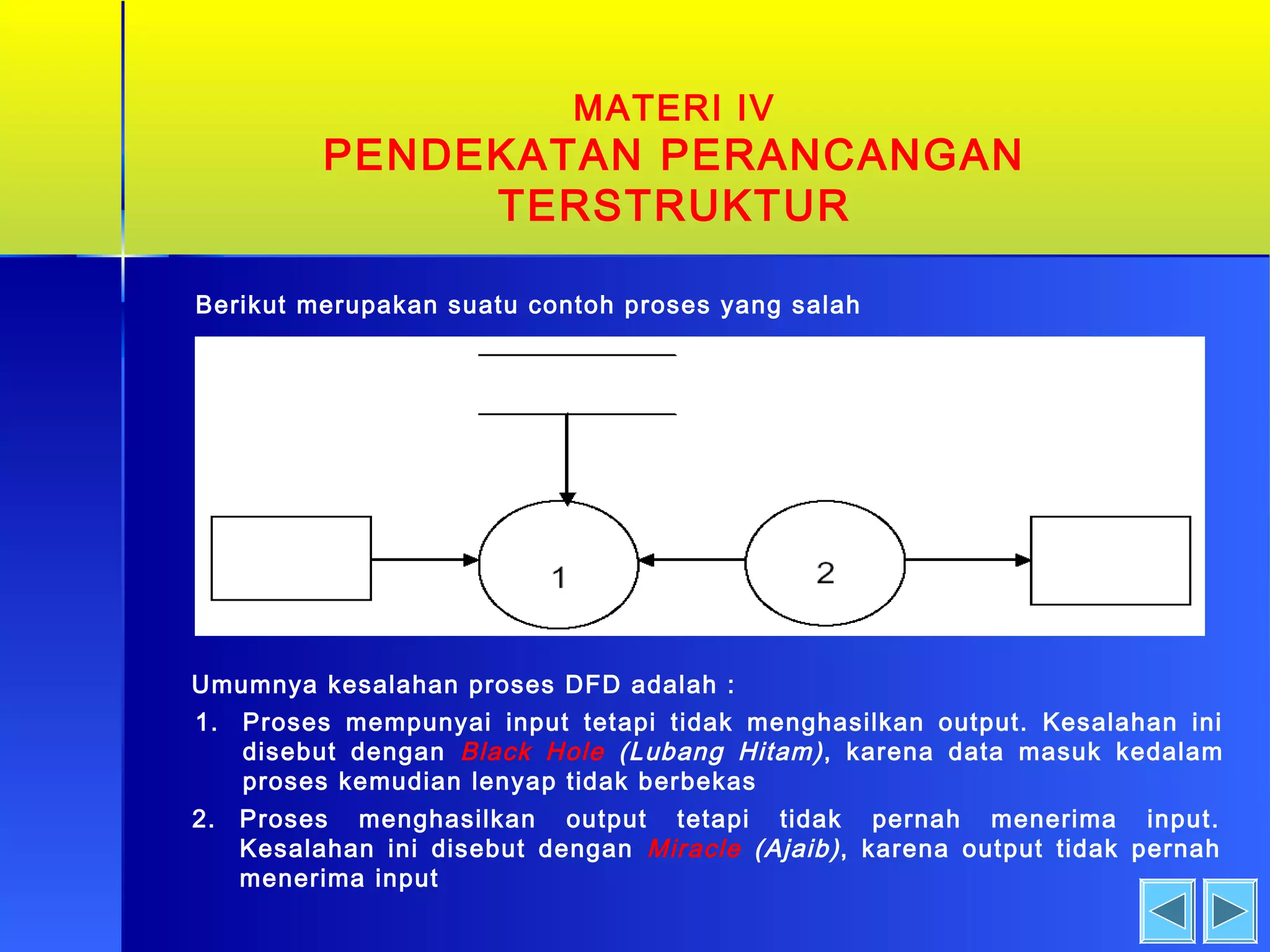 MATERI IV
PENDEKATAN PERANCANGAN TERSTRUKTUR

Berikut merupakan suatu contoh proses yang salah

1

2

Umumnya kesalahan proses DFD adalah :

1. Proses mempunyai input tetapi tidak menghasilkan output. Kesalahan ini disebut dengan Black Hole (Lubang Hitam), karena data masuk kedalam proses kemudian lenyap tidak berbekas

2. Proses menghasilkan output tetapi tidak pernah menerima input. Kesalahan ini disebut dengan Miracle (Ajaib), karena output tidak pernah menerima input